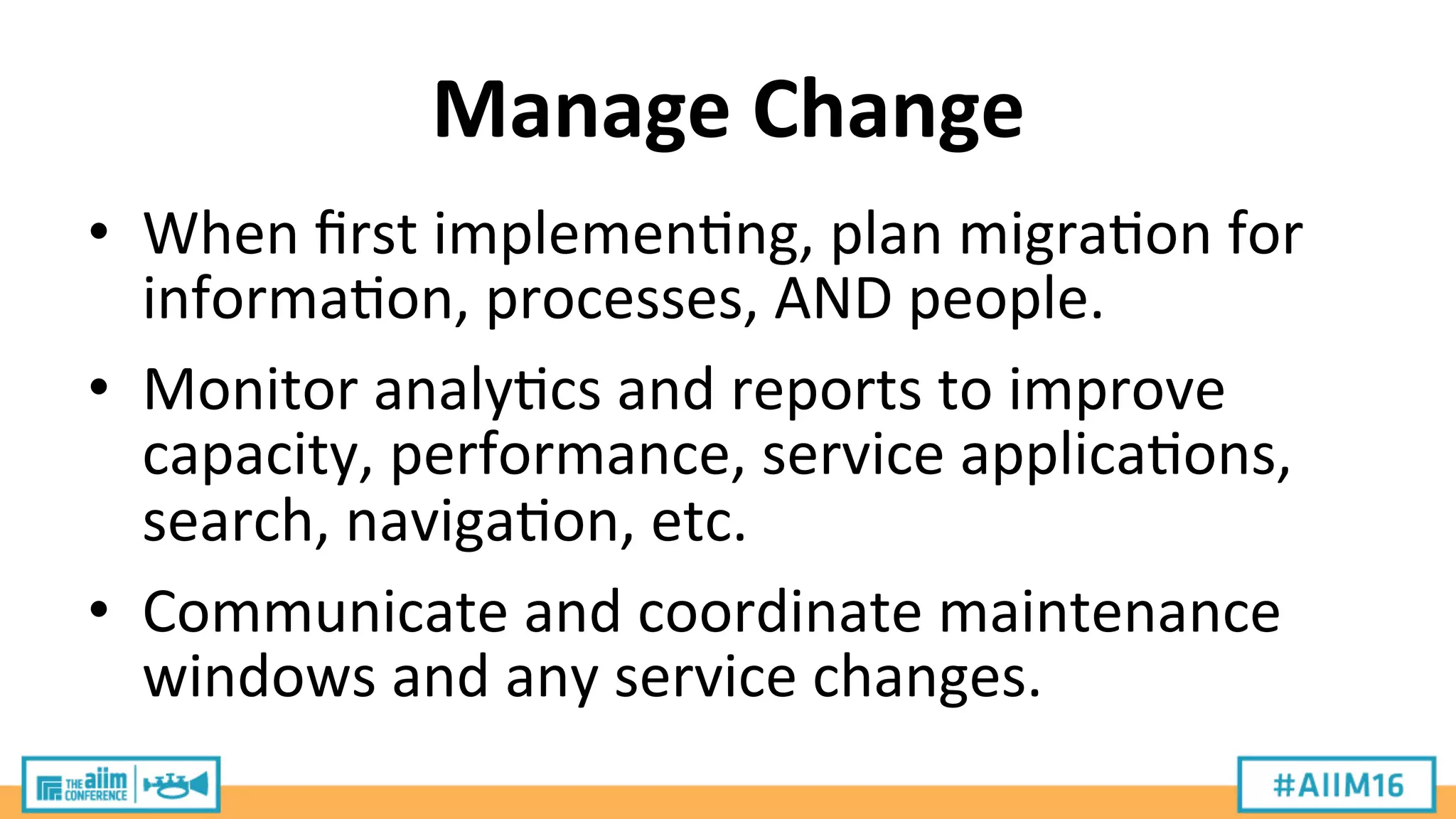 Manage Change

• When first implementing, plan migration for information, processes, AND people.

• Monitor analytics and reports to improve capacity, performance, service applications, search, navigation, etc.

• Communicate and coordinate maintenance windows and any service changes.

THE aiim CONFERENCE

#AIIM16